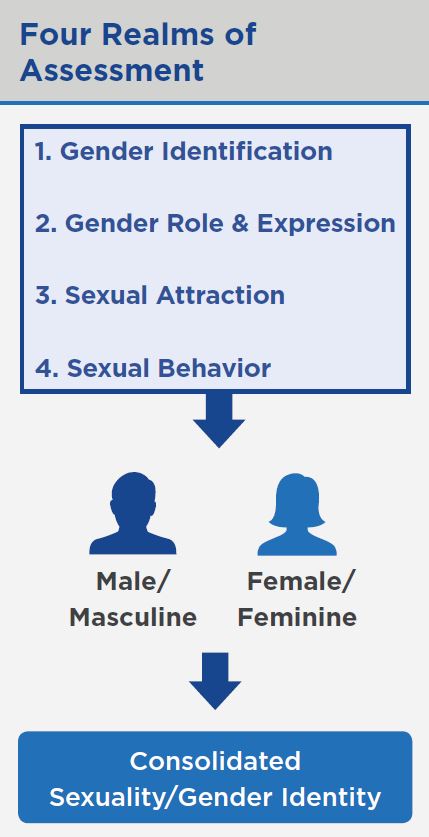 Four Realms of Assessment

1. Gender Identification

2. Gender Role & Expression

3. Sexual Attraction

4. Sexual Behavior

Male/ Masculine

Female/ Feminine

Consolidated Sexuality/Gender Identity